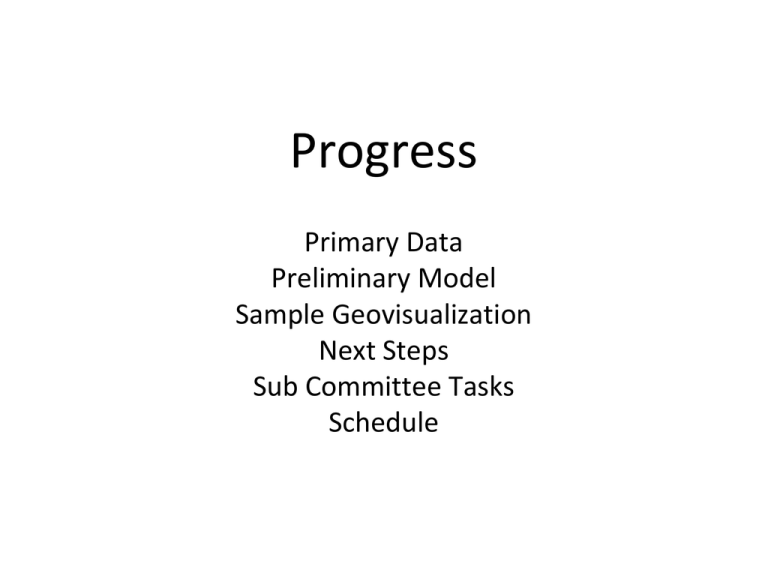 Progress

Primary Data
Preliminary Model
Sample Geovisualization
Next Steps
Sub Committee Tasks
Schedule